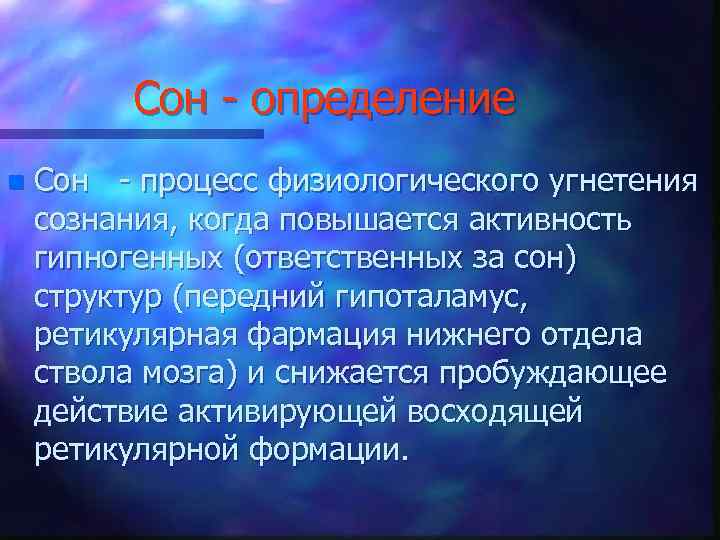 Сон - определение

Сон - процесс физиологического угнетения сознания, когда повышается активность гипногенных (ответственных за сон) структур (передний гипоталамус, ретикулярная фармация нижнего отдела ствола мозга) и снижается пробуждающее действие активирующей восходящей ретикулярной формации.